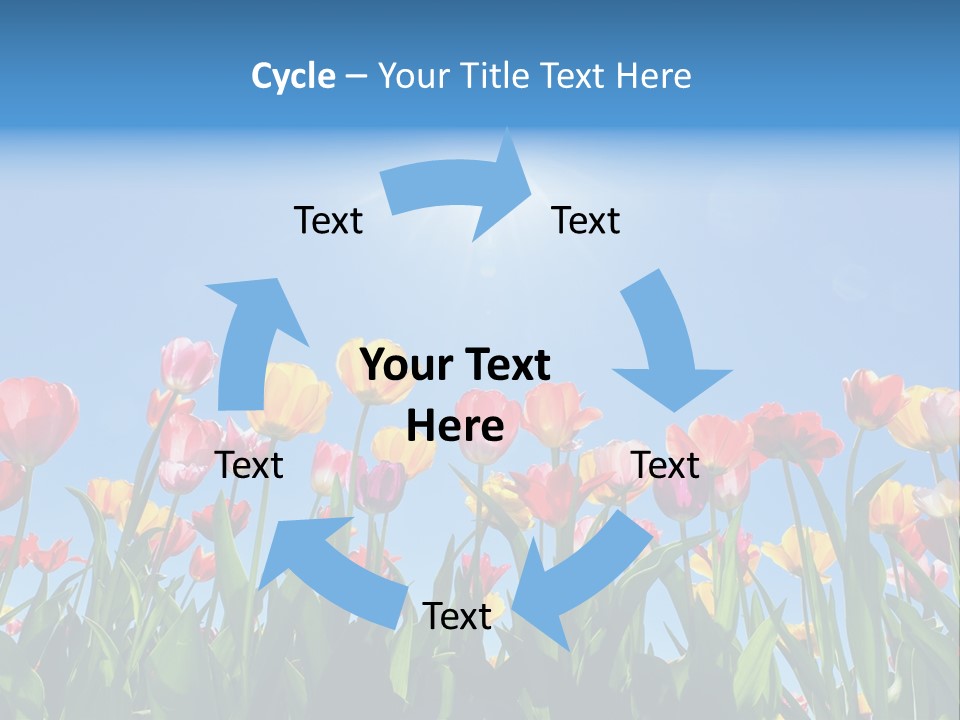 Cycle – Your Title Text Here

Text

Text

Your Text Here

Text

Text

Text